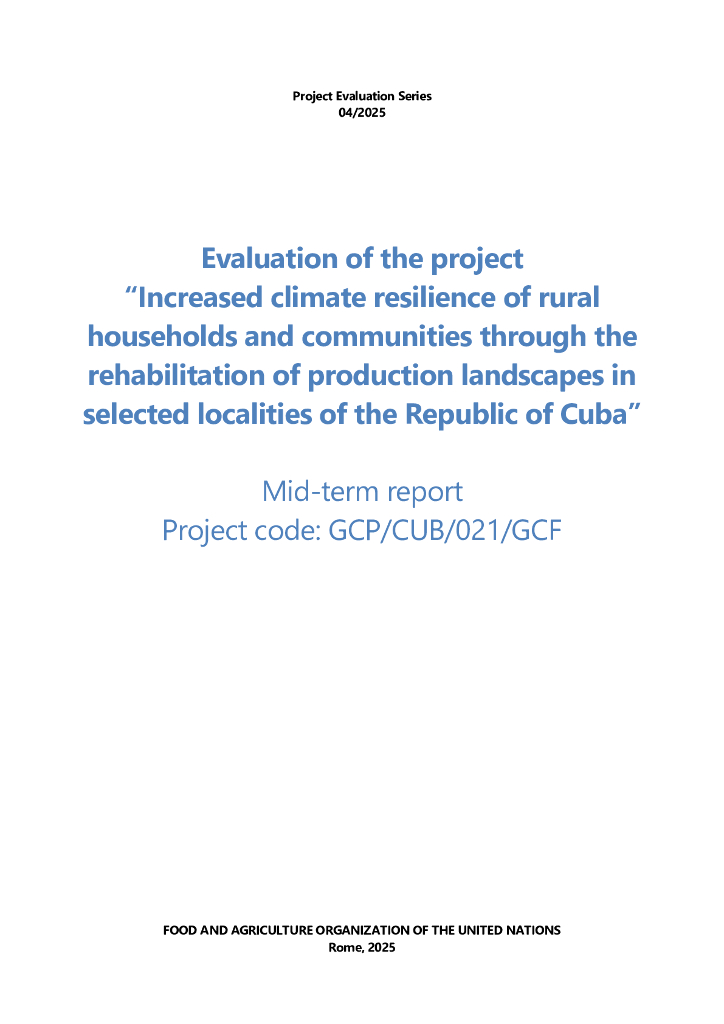 Project Evaluation Series
04/2025

Evaluation of the project
“Increased climate resilience of rural households and communities through the rehabilitation of production landscapes in selected localities of the Republic of Cuba”

Mid-term report
Project code: GCP/CUB/021/GCF

FOOD AND AGRICULTURE ORGANIZATION OF THE UNITED NATIONS
Rome, 2025